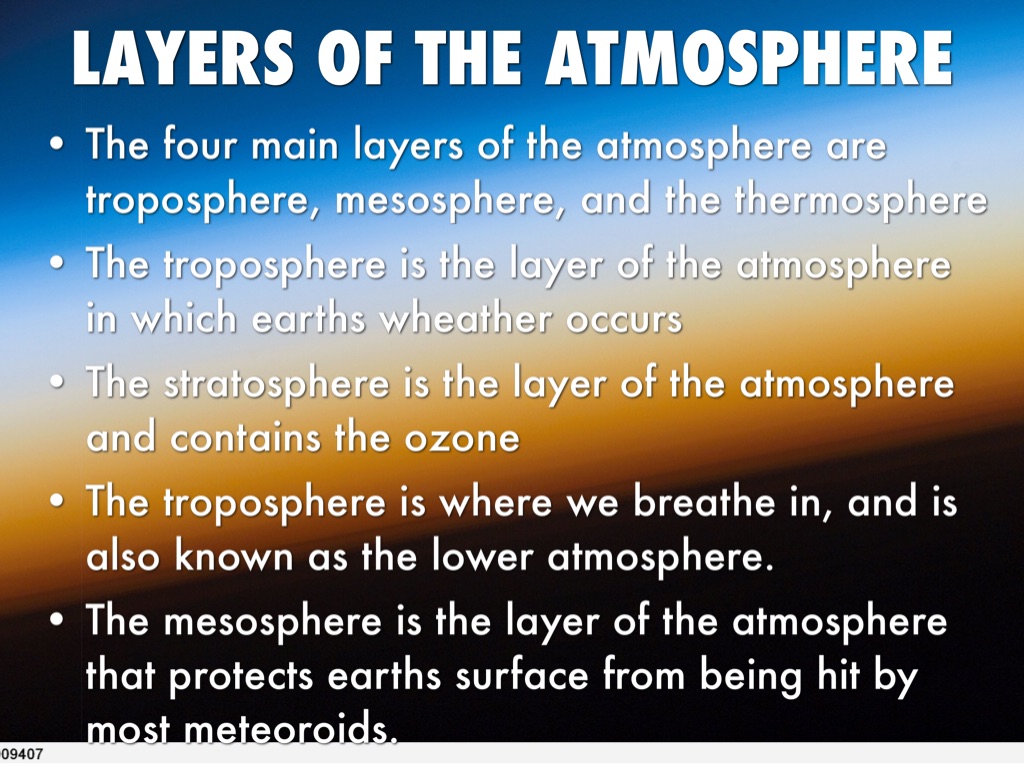 LAYERS OF THE ATMOSPHERE

• The four main layers of the atmosphere are troposphere, mesosphere, and the thermosphere

• The troposphere is the layer of the atmosphere in which earths wheather occurs

• The stratosphere is the layer of the atmosphere and contains the ozone

• The troposphere is where we breathe in, and is also known as the lower atmosphere.

• The mesosphere is the layer of the atmosphere that protects earths surface from being hit by most meteoroids.

09407